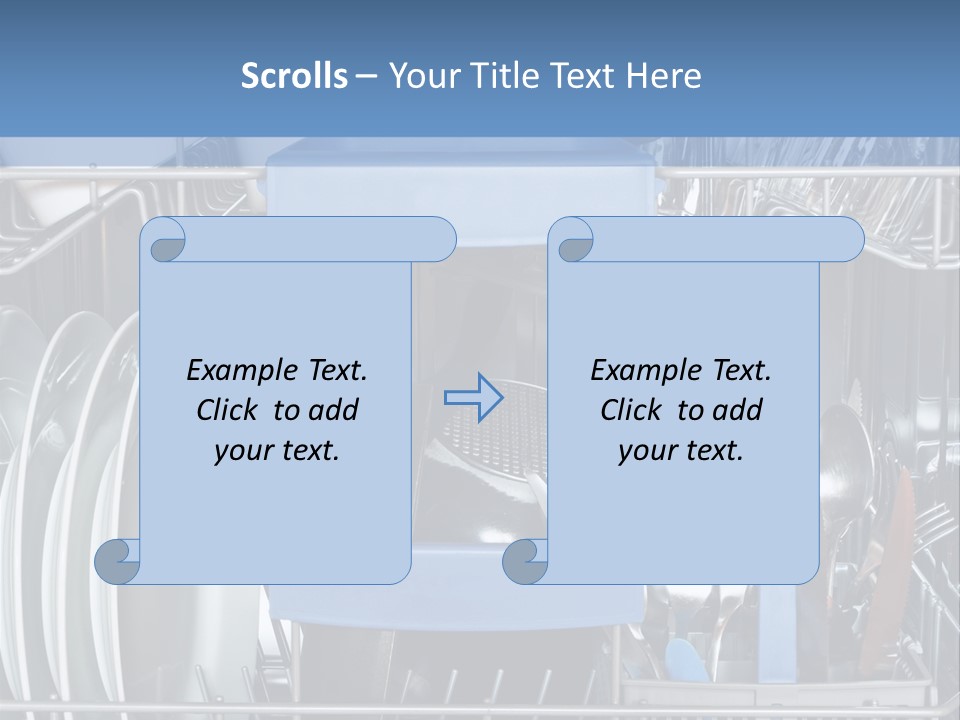 Scrolls – Your Title Text Here

Example Text. Click to add your text.

Example Text. Click to add your text.